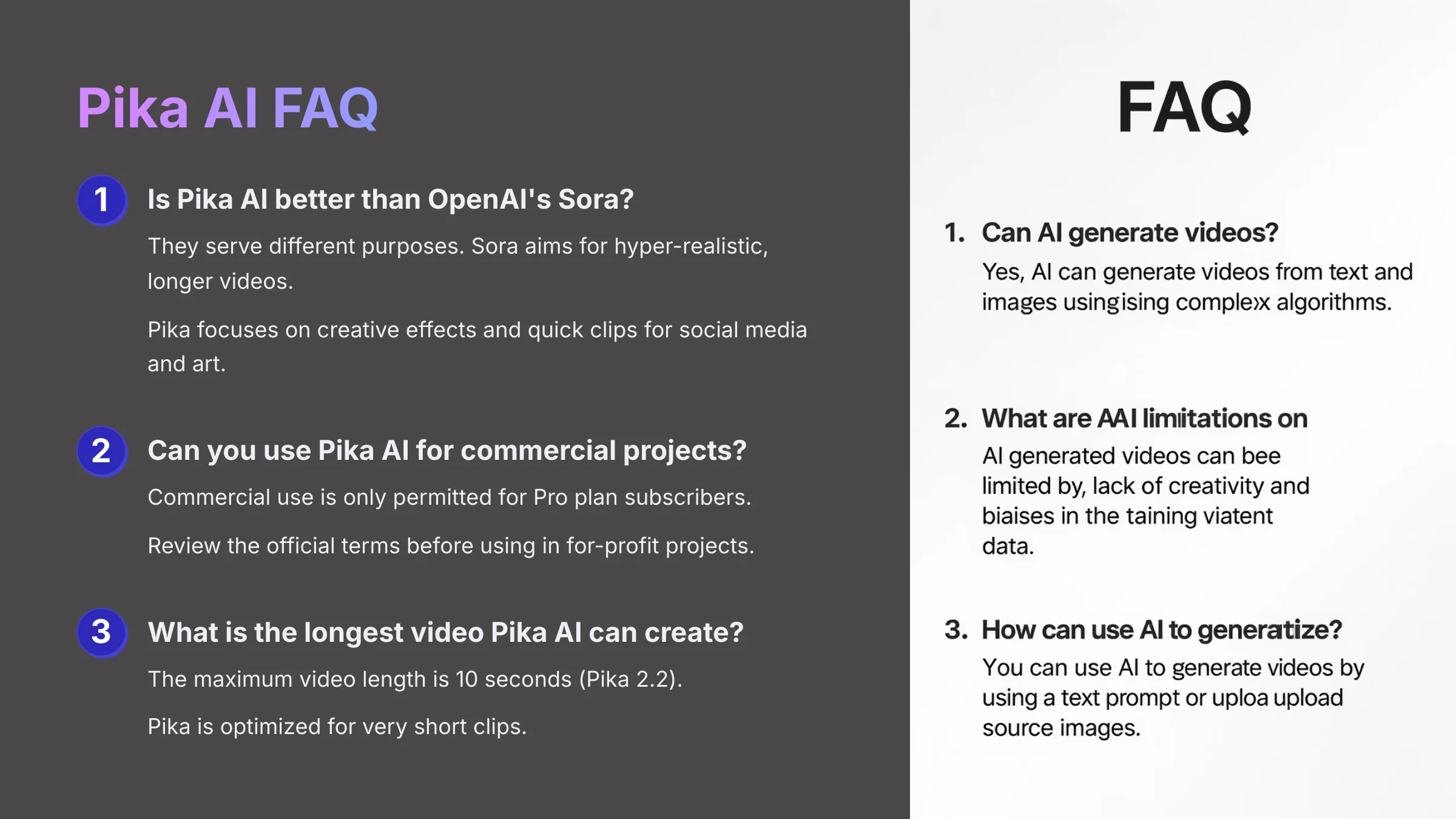 Pika AI FAQ

1 Is Pika AI better than OpenAI's Sora?

They serve different purposes. Sora aims for hyper-realistic, longer videos.

Pika focuses on creative effects and quick clips for social media and art.

2 Can you use Pika AI for commercial projects?

Commercial use is only permitted for Pro plan subscribers.

Review the official terms before using in for-profit projects.

3 What is the longest video Pika AI can create?

The maximum video length is 10 seconds (Pika 2.2).

Pika is optimized for very short clips.

FAQ

1. Can AI generate videos?

Yes, AI can generate videos from text and images usingising complex algorithms.

2. What are AAI limitations on

AI generated videos can bee limited by, lack of creativity and biaises in the taining viatent data.

3. How can use AI to generatize?

You can use AI to generate videos by using a text prompt or uploa upload source images.